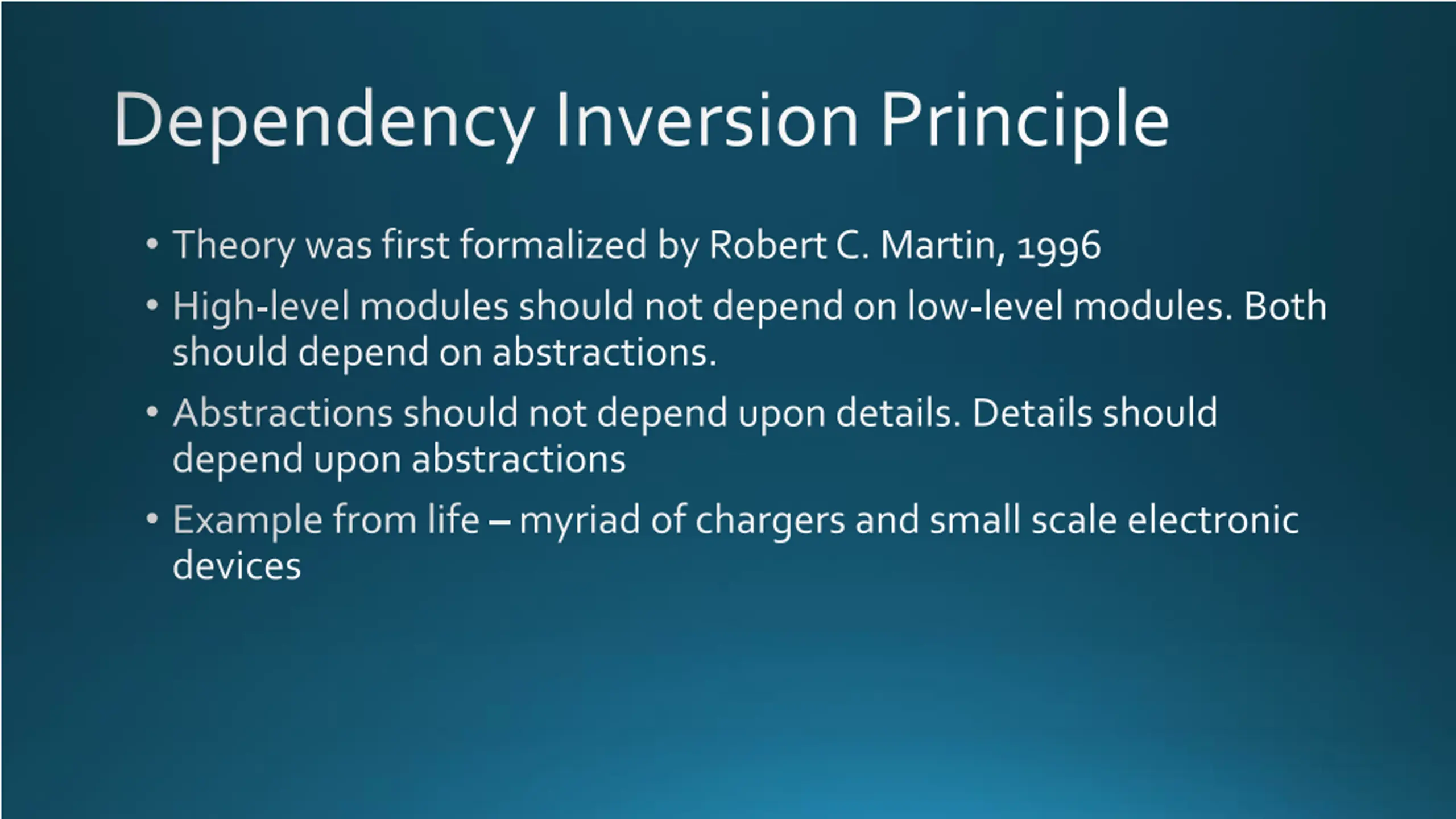 Dependency Inversion Principle

• Theory was first formalized by Robert C. Martin, 1996
• High-level modules should not depend on low-level modules. Both should depend on abstractions.
• Abstractions should not depend upon details. Details should depend upon abstractions
• Example from life – myriad of chargers and small scale electronic devices